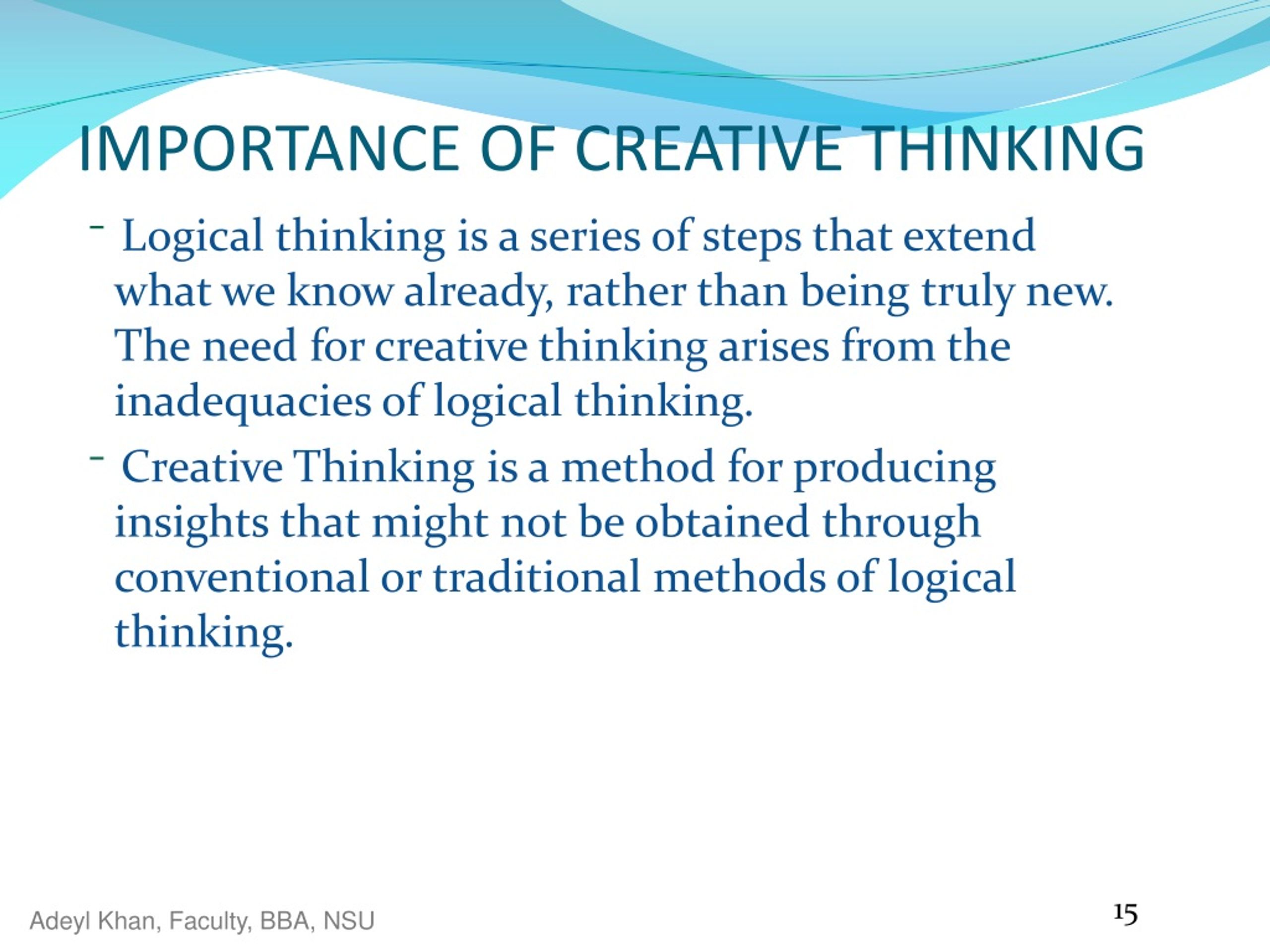 IMPORTANCE OF CREATIVE THINKING

- Logical thinking is a series of steps that extend what we know already, rather than being truly new. The need for creative thinking arises from the inadequacies of logical thinking.

- Creative Thinking is a method for producing insights that might not be obtained through conventional or traditional methods of logical thinking.

Adeyl Khan, Faculty, BBA, NSU

15